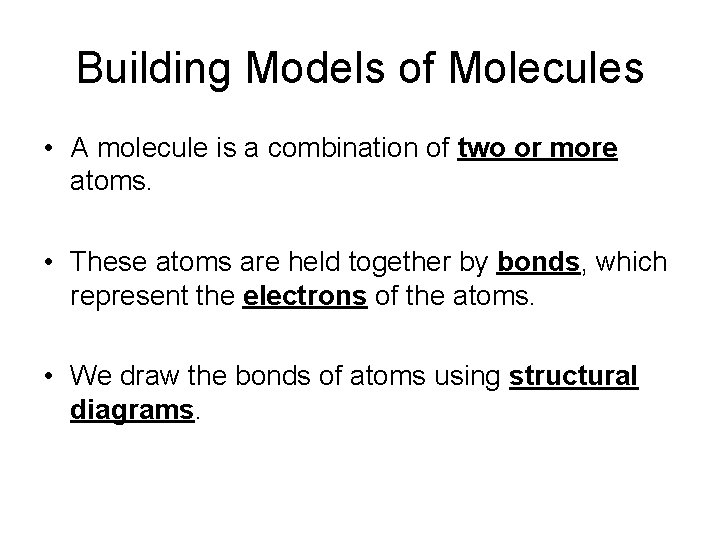 Building Models of Molecules

• A molecule is a combination of two or more atoms.

• These atoms are held together by bonds, which represent the electrons of the atoms.

• We draw the bonds of atoms using structural diagrams.